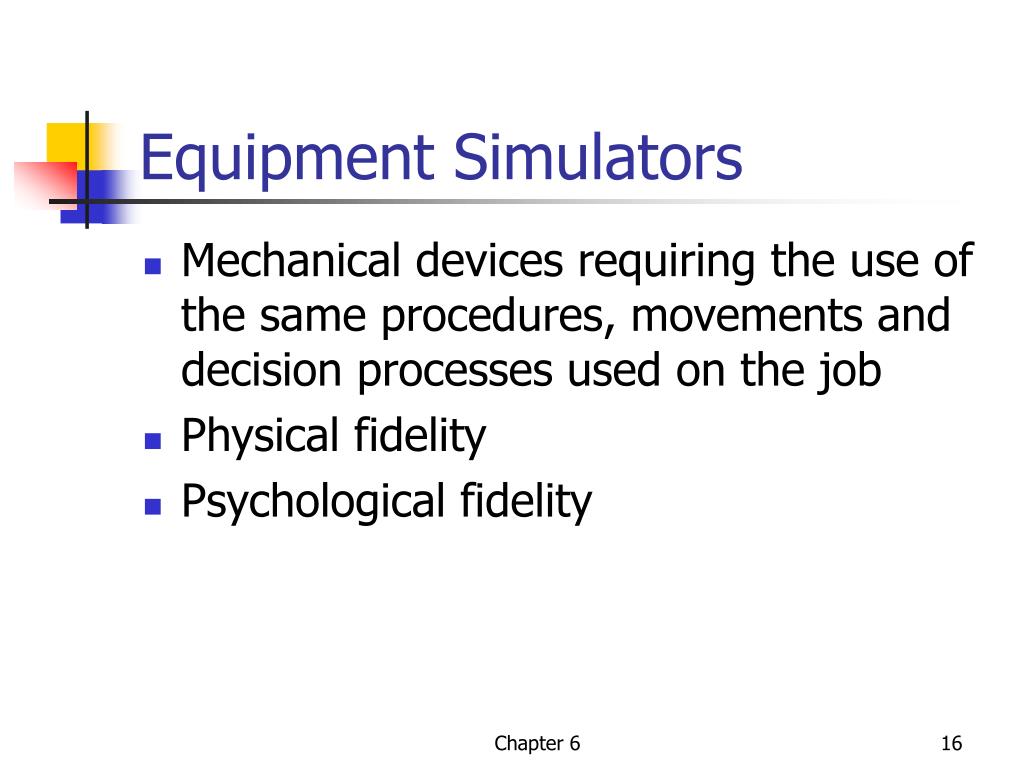 Equipment Simulators

- Mechanical devices requiring the use of the same procedures, movements and decision processes used on the job
- Physical fidelity
- Psychological fidelity

Chapter 6

16